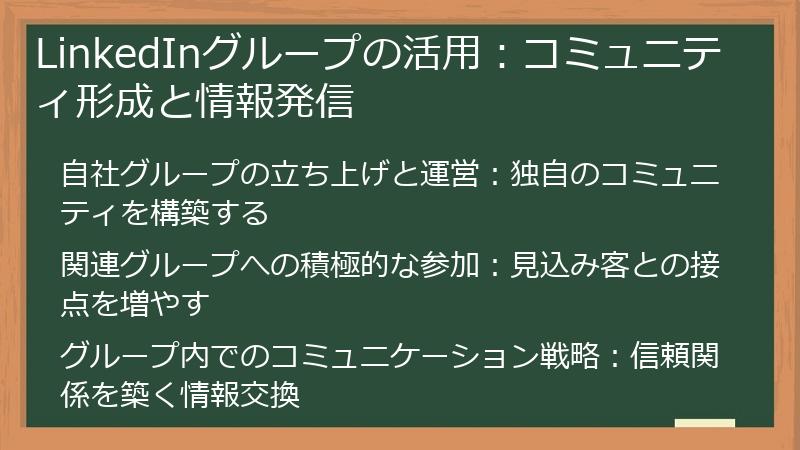 LinkedInグループの活用：コミュニティ形成と情報発信

自社グループの立ち上げと運営：独自のコミュニティを構築する

関連グループへの積極的な参加：見込み客との接点を増やす

グループ内でのコミュニケーション戦略：信頼関係を築く情報交換